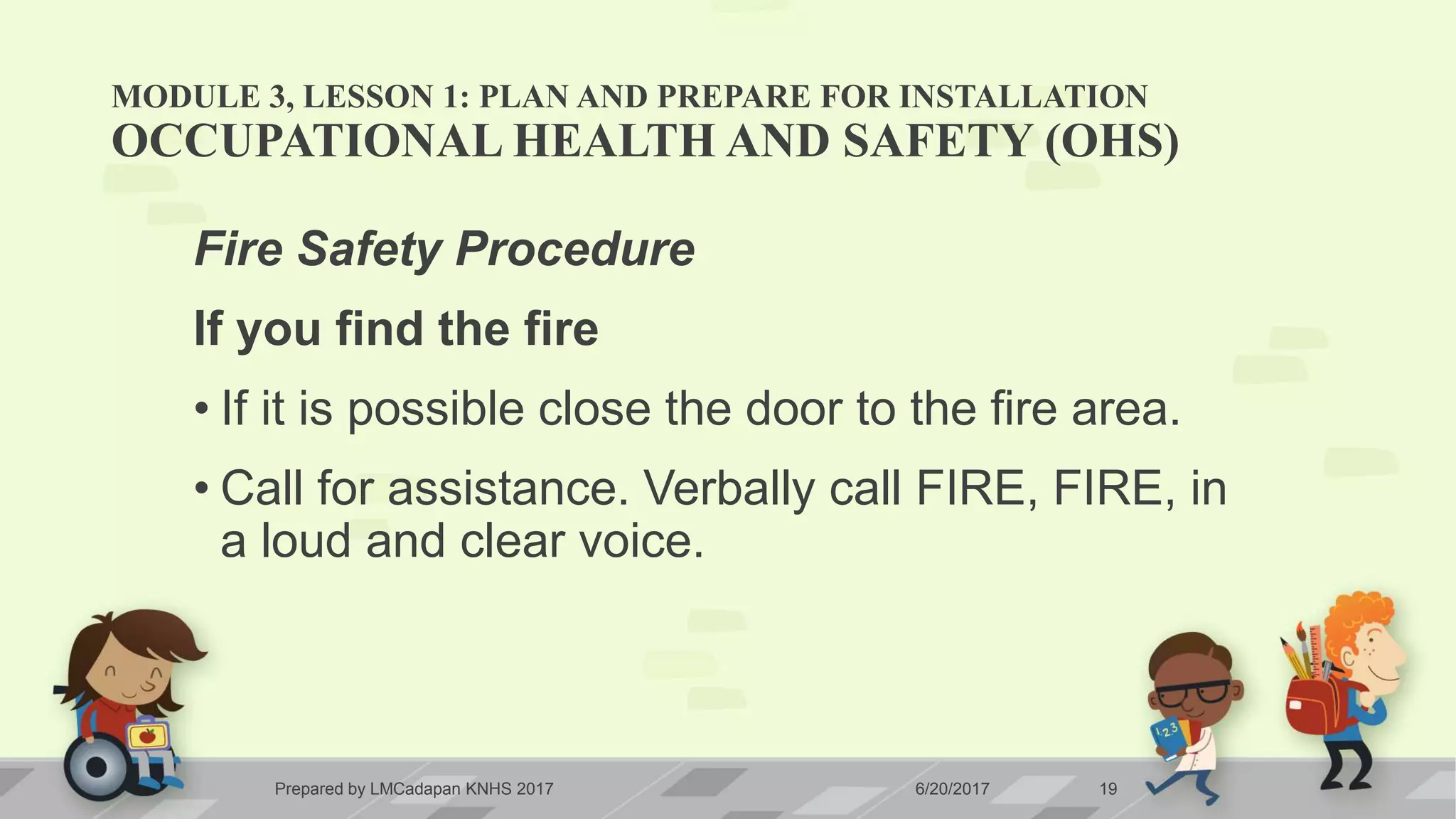 MODULE 3, LESSON 1: PLAN AND PREPARE FOR INSTALLATION
OCCUPATIONAL HEALTH AND SAFETY (OHS)

Fire Safety Procedure

If you find the fire

• If it is possible close the door to the fire area.

• Call for assistance. Verbally call FIRE, FIRE, in a loud and clear voice.

123

Prepared by LMCadapan KNHS 2017

6/20/2017

19